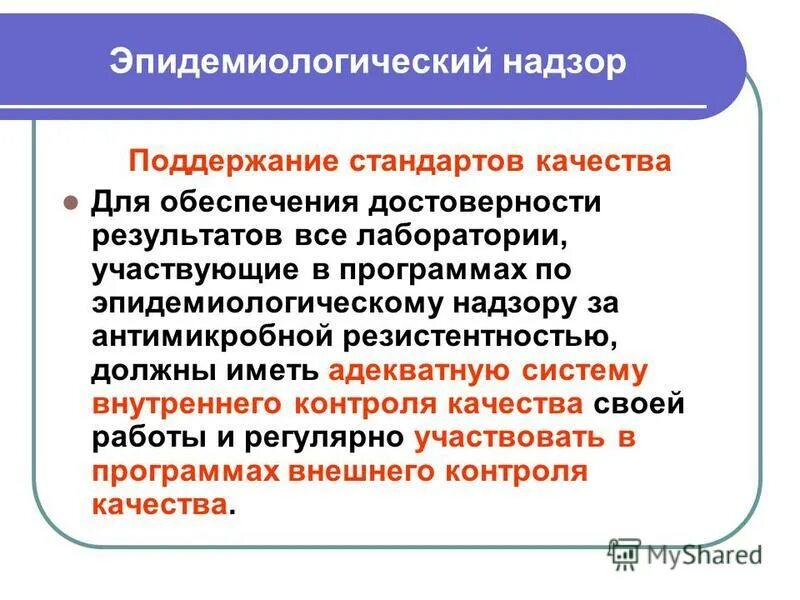 Эпидемиологический надзор

Поддержание стандартов качества

Для обеспечения достоверности результатов все лаборатории, участвующие в программах по эпидемиологическому надзору за антимикробной резистентностью, должны иметь адекватную систему внутреннего контроля качества своей работы и регулярно участвовать в программах внешнего контроля качества.

MyShared